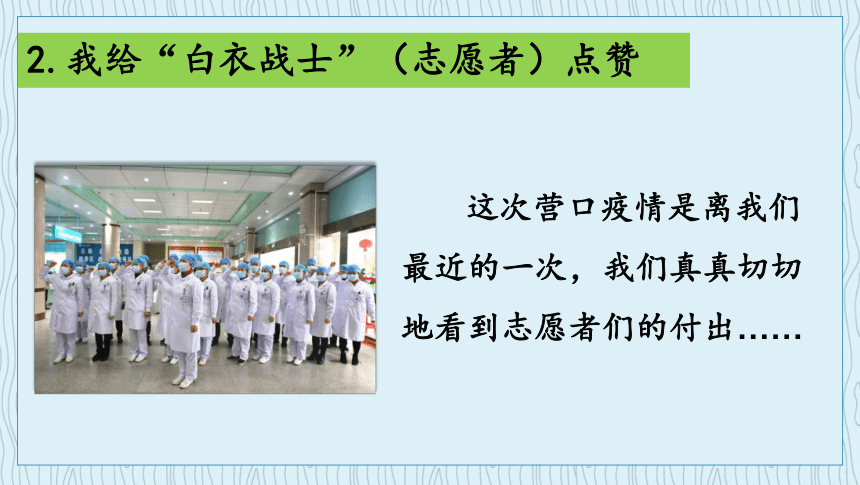 2. 我给“白衣战士”（志愿者）点赞

这次营口疫情是离我们最近的一次，我们真真切切地看到志愿者们的付出……